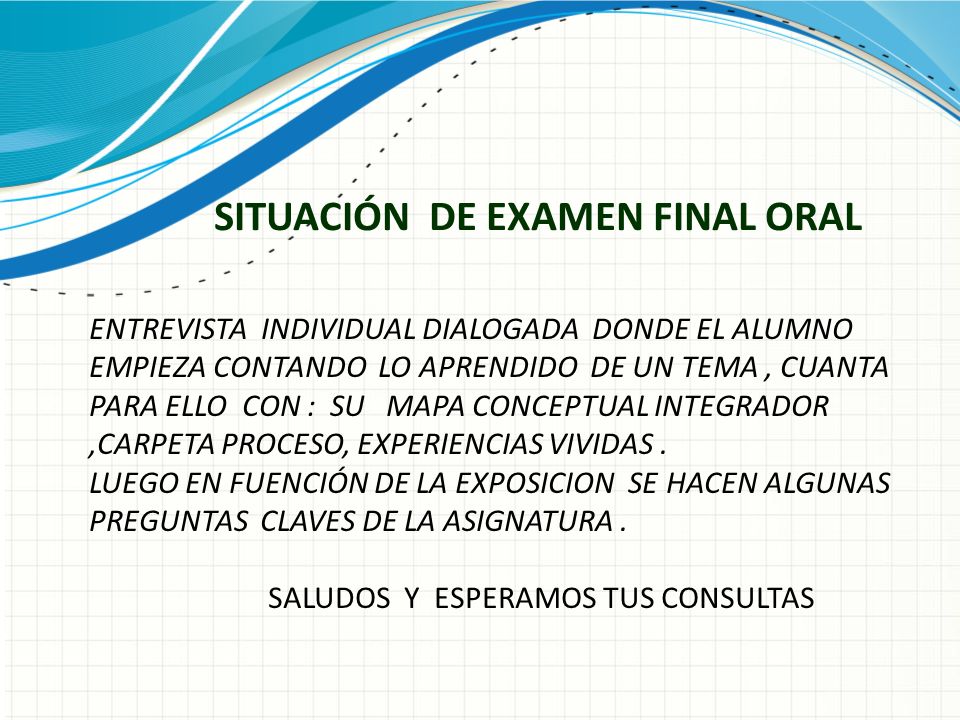 SITUACIÓN DE EXAMEN FINAL ORAL

ENTREVISTA INDIVIDUAL DIALOGADA DONDE EL ALUMNO EMPIEZA CONTANDO LO APRENDIDO DE UN TEMA , CUANTA PARA ELLO CON : SU MAPA CONCEPTUAL INTEGRADOR ,CARPETA PROCESO, EXPERIENCIAS VIVIDAS .
LUEGO EN FUENCIÓN DE LA EXPOSICION SE HACEN ALGUNAS PREGUNTAS CLAVES DE LA ASIGNATURA .

SALUDOS Y ESPERAMOS TUS CONSULTAS